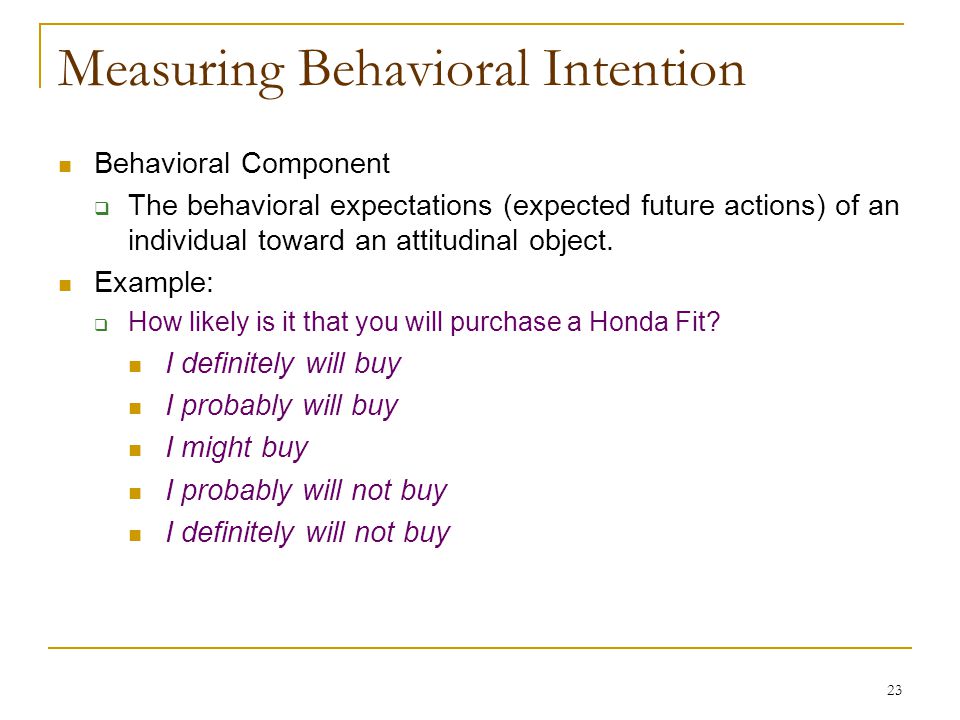 Measuring Behavioral Intention

Behavioral Component

The behavioral expectations (expected future actions) of an individual toward an attitudinal object.

Example:

How likely is it that you will purchase a Honda Fit?

I definitely will buy

I probably will buy

I might buy

I probably will not buy

I definitely will not buy

23